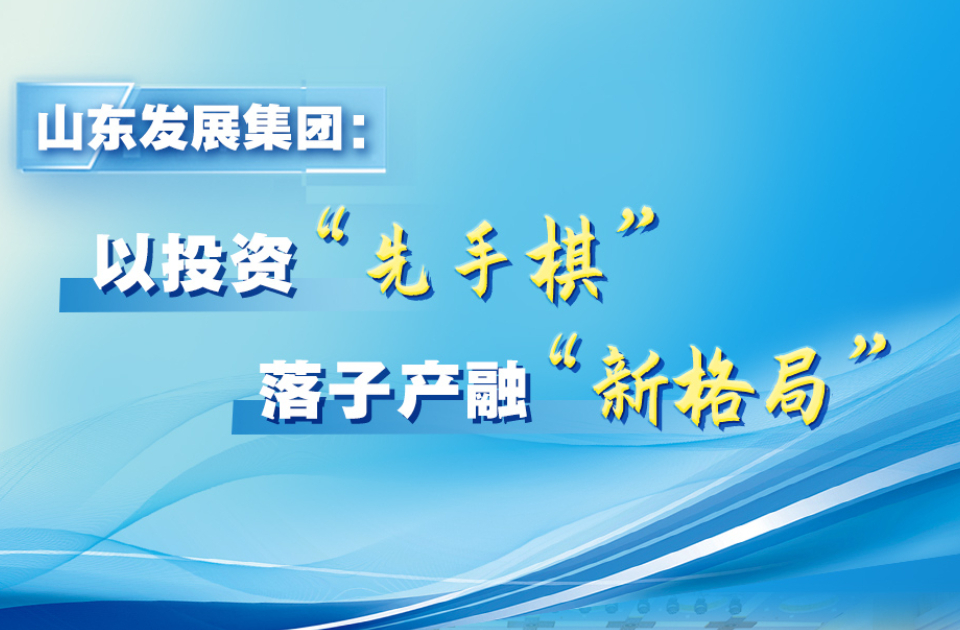 山东发展集团：

以投资“先手棋”

落子产融“新格局”